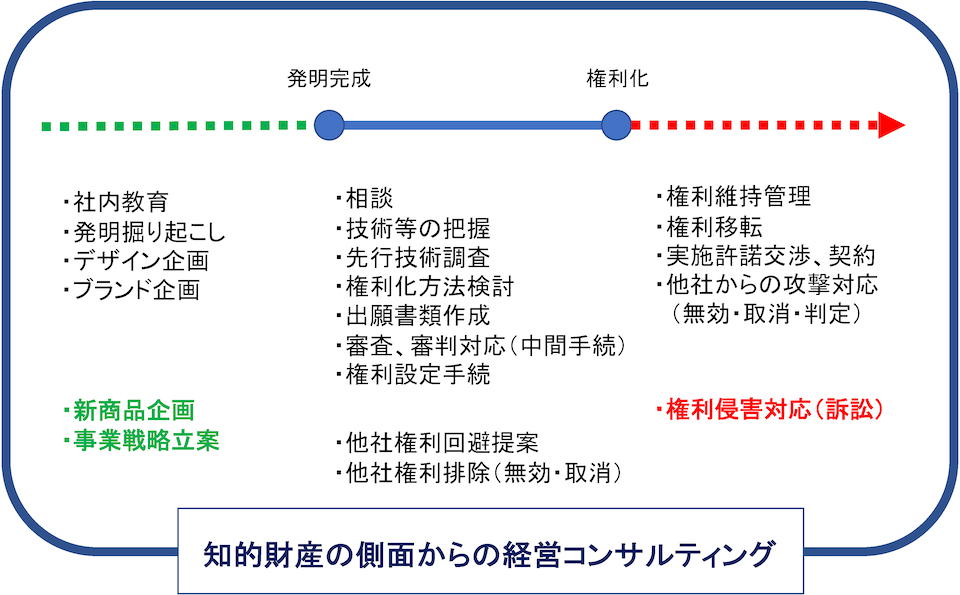 発明完成

権利化

・社内教育
・発明掘り起こし
・デザイン企画
・ブランド企画

・新商品企画
・事業戦略立案

・相談
・技術等の把握
・先行技術調査
・権利化方法検討
・出願書類作成
・審査、審判対応（中間手続）
・権利設定手続

・他社権利回避提案
・他社権利排除（無効・取消）

・権利維持管理
・権利移転
・実施許諾交渉、契約
・他社からの攻撃対応
（無効・取消・判定）

・権利侵害対応（訴訟）

知的財産の側面からの経営コンサルティング